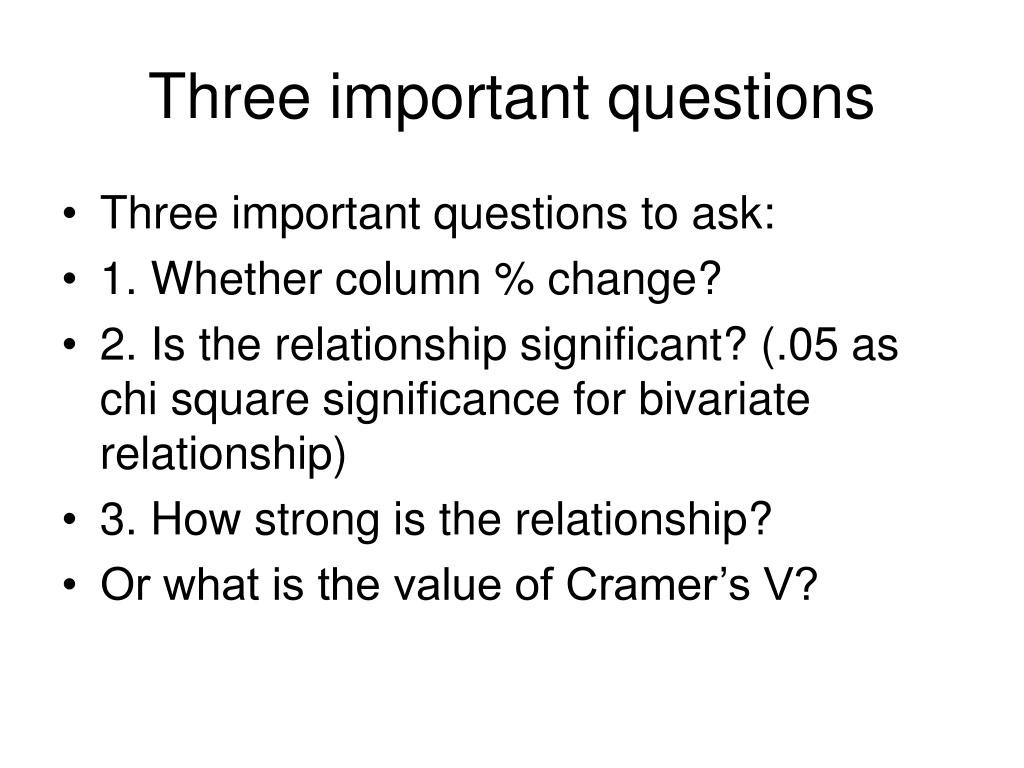 Three important questions

• Three important questions to ask:
• 1. Whether column % change?
• 2. Is the relationship significant? (.05 as chi square significance for bivariate relationship)
• 3. How strong is the relationship?
• Or what is the value of Cramer’s V?